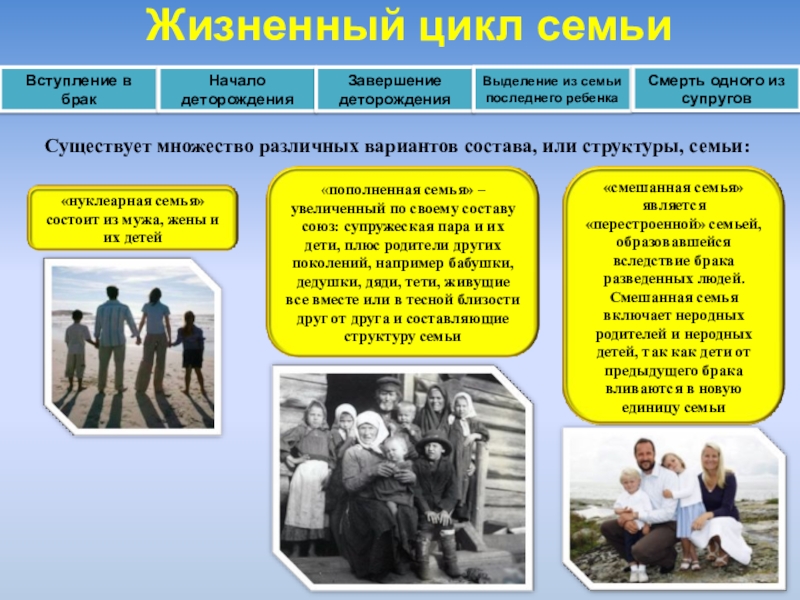 Жизненный цикл семьи

Вступление в брак

Начало деторождения

Завершение деторождения

Выделение из семьи последнего ребенка

Смерть одного из супругов

Существует множество различных вариантов состава, или структуры, семьи:

«нуклеарная семья» состоит из мужа, жены и их детей

«пополненная семья» – увеличенный по своему составу союз: супружеская пара и их дети, плюс родители других поколений, например бабушки, дедушки, дяди, тети, живущие все вместе или в тесной близости друг от друга и составляющие структуру семьи

«смешанная семья» является «перестроенной» семьей, образовавшейся вследствие брака разведенных людей. Смешанная семья включает неродных родителей и неродных детей, так как дети от предыдущего брака вливаются в новую единицу семьи